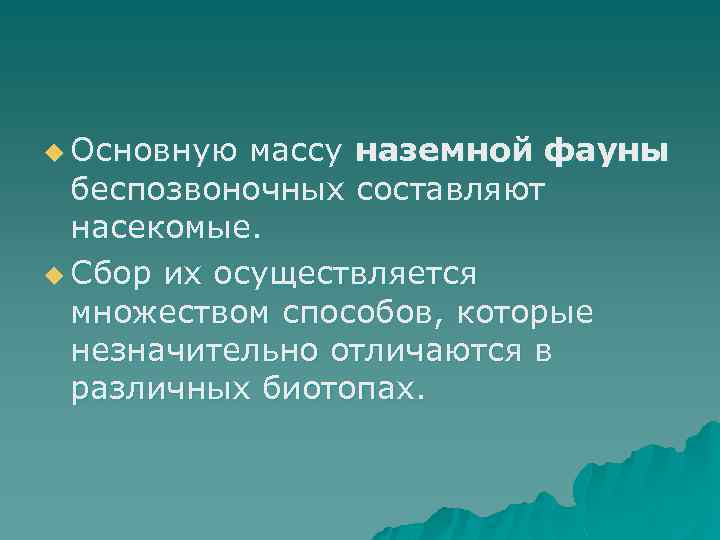 Основную массу наземной фауны беспозвоночных составляют насекомые.

Сбор их осуществляется множеством способов, которые незначительно отличаются в различных биотопах.